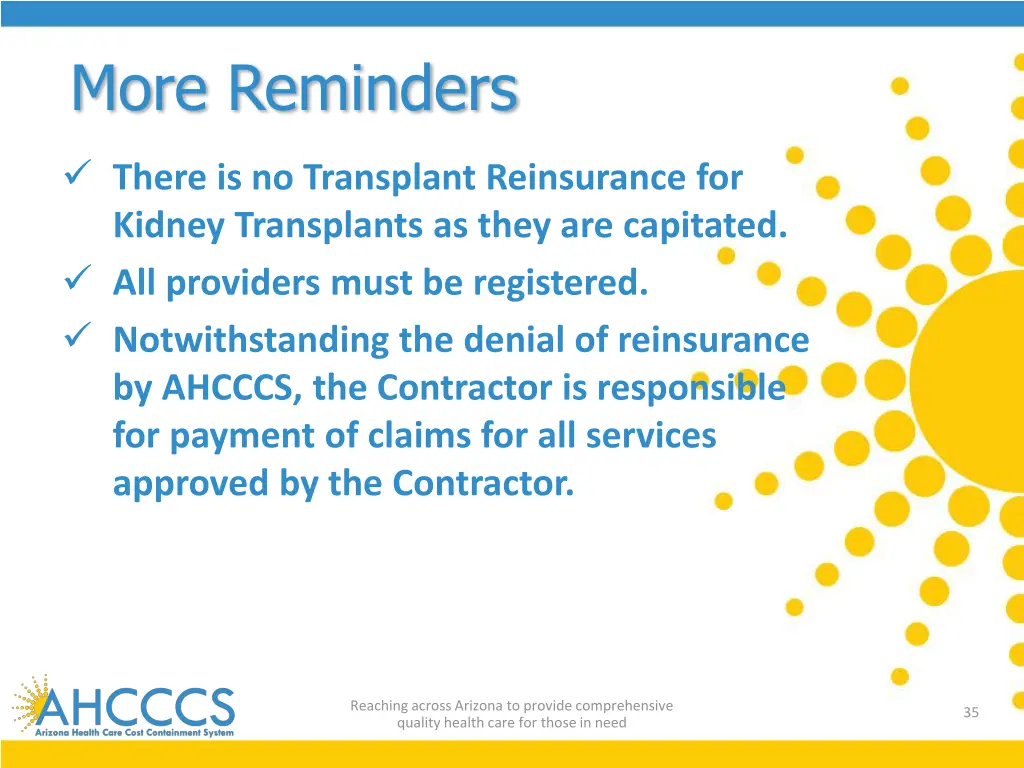 More Reminders

✓ There is no Transplant Reinsurance for Kidney Transplants as they are capitated.
✓ All providers must be registered.
✓ Notwithstanding the denial of reinsurance by AHCCCS, the Contractor is responsible for payment of claims for all services approved by the Contractor.

AHCCCS
Arizona Health Care Cost Containment System

Reaching across Arizona to provide comprehensive quality health care for those in need

35